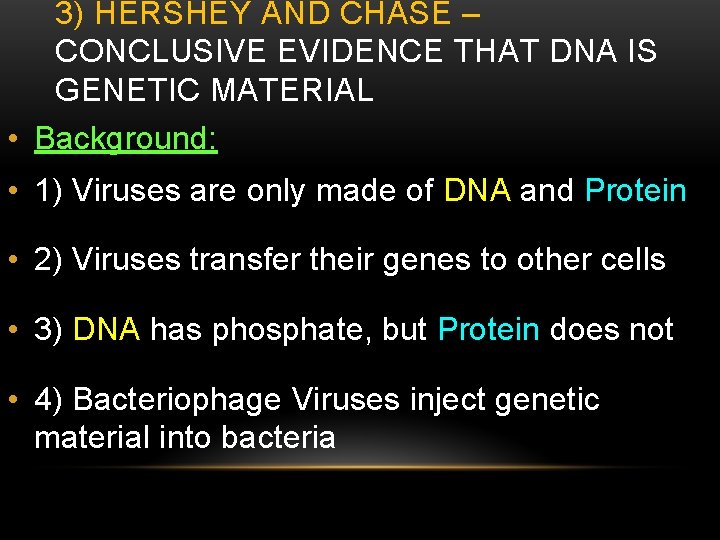 3) HERSHEY AND CHASE – CONCLUSIVE EVIDENCE THAT DNA IS GENETIC MATERIAL

• Background:

• 1) Viruses are only made of DNA and Protein

• 2) Viruses transfer their genes to other cells

• 3) DNA has phosphate, but Protein does not

• 4) Bacteriophage Viruses inject genetic material into bacteria